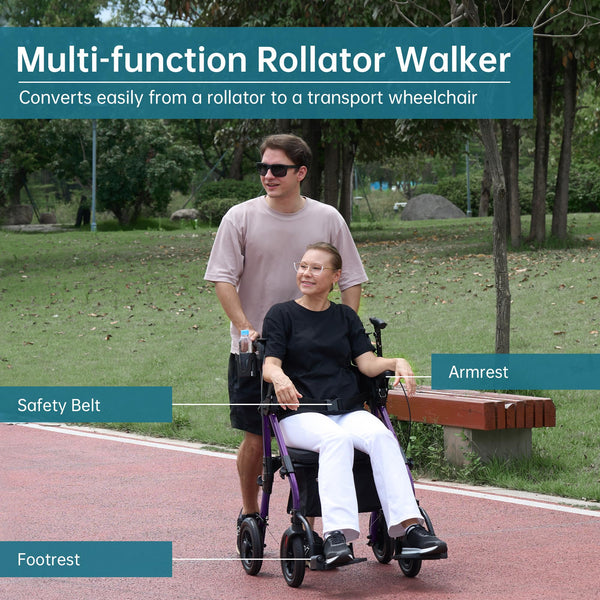 Multi-function Rollator Walker
Converts easily from a rollator to a transport wheelchair

Armrest

Safety Belt

Footrest